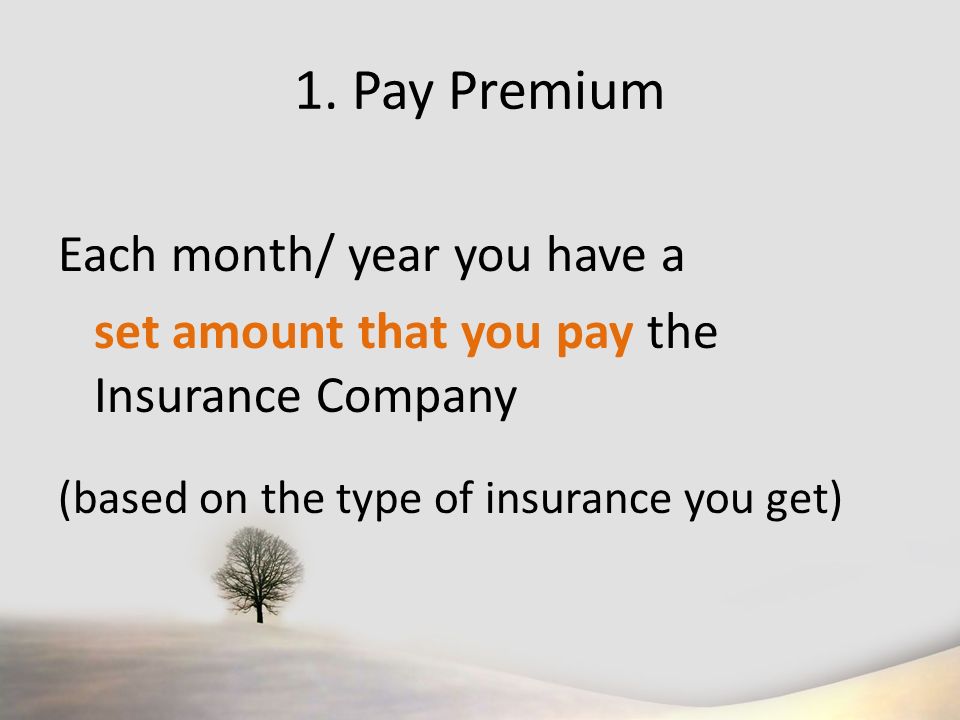 1. Pay Premium

Each month/ year you have a set amount that you pay the Insurance Company

(based on the type of insurance you get)